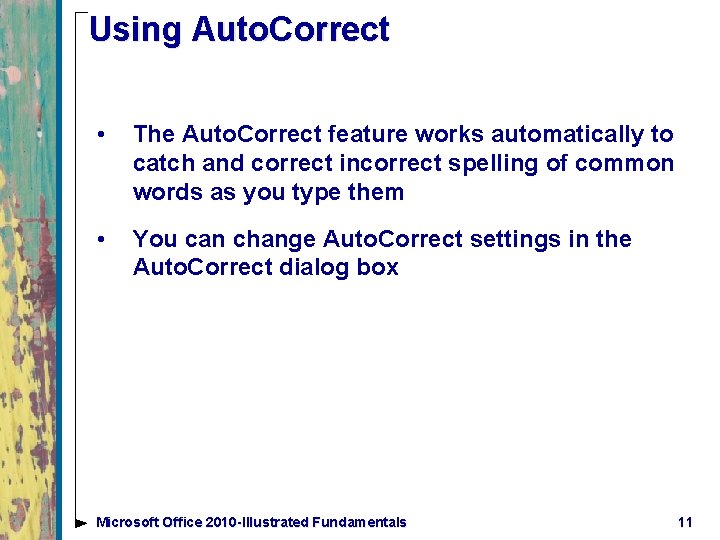 Using AutoCorrect

• The AutoCorrect feature works automatically to catch and correct incorrect spelling of common words as you type them

• You can change AutoCorrect settings in the AutoCorrect dialog box

Microsoft Office 2010-Illustrated Fundamentals 11